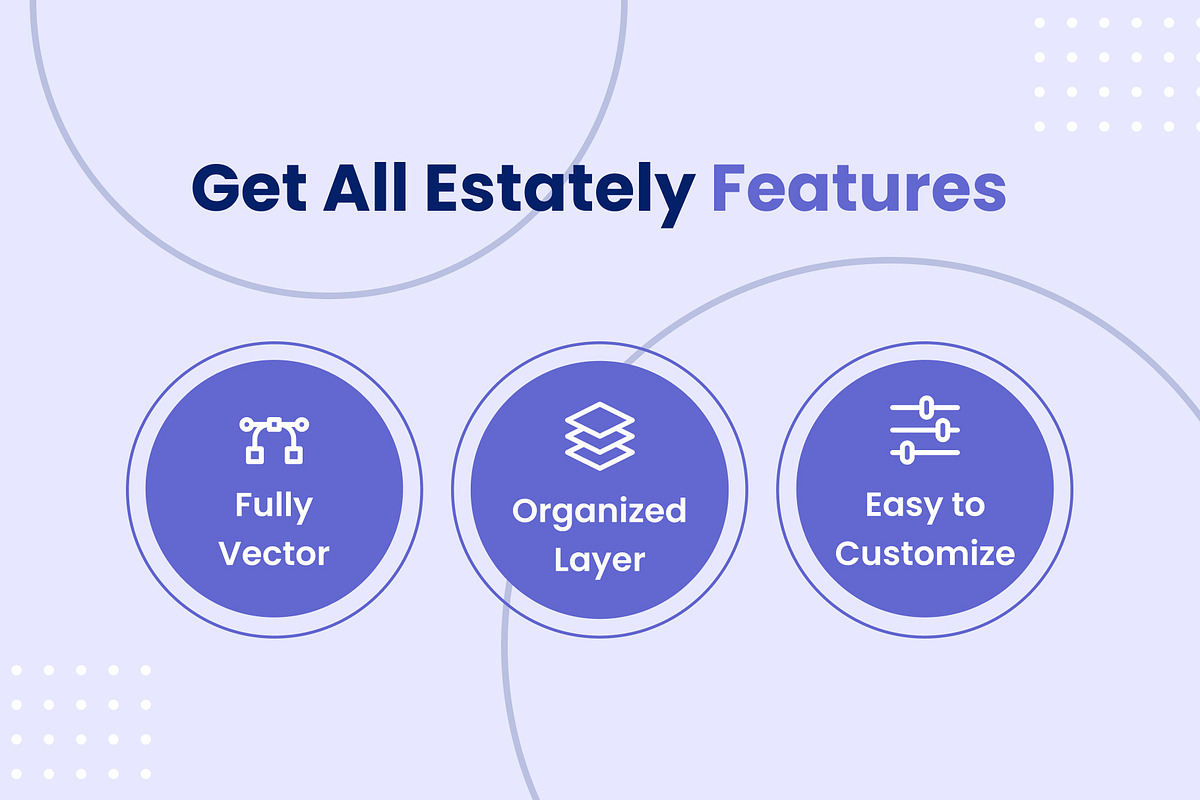 Get All Estately Features

Fully Vector

Organized Layer

Easy to Customize